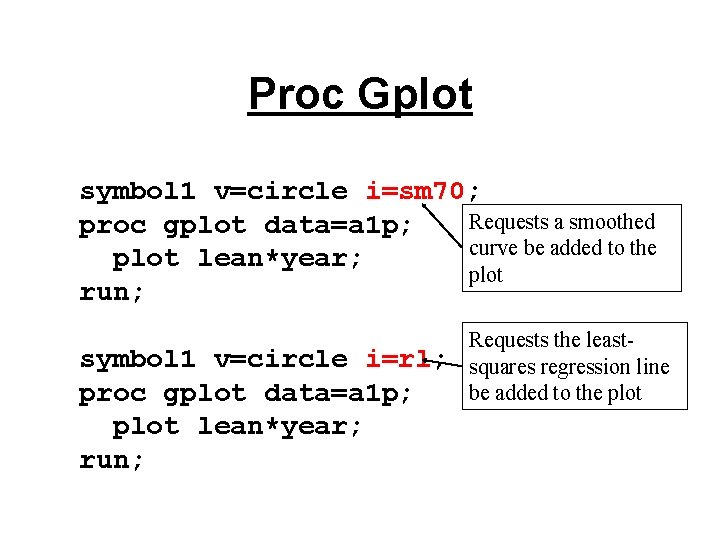 Proc Gplot

symbol1 v=circle i=sm70;
proc gplot data=a1p;
  plot lean*year;
run;

Requests a smoothed curve be added to the plot

symbol1 v=circle i=rl;
proc gplot data=a1p;
  plot lean*year;
run;

Requests the least-squares regression line be added to the plot